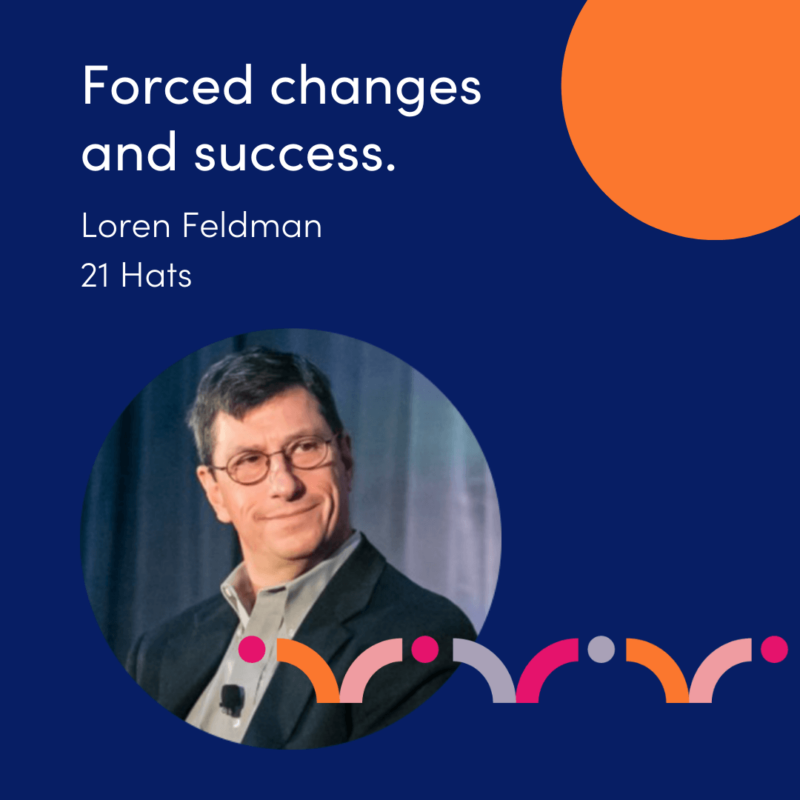 Forced changes and success.

Loren Feldman
21 Hats